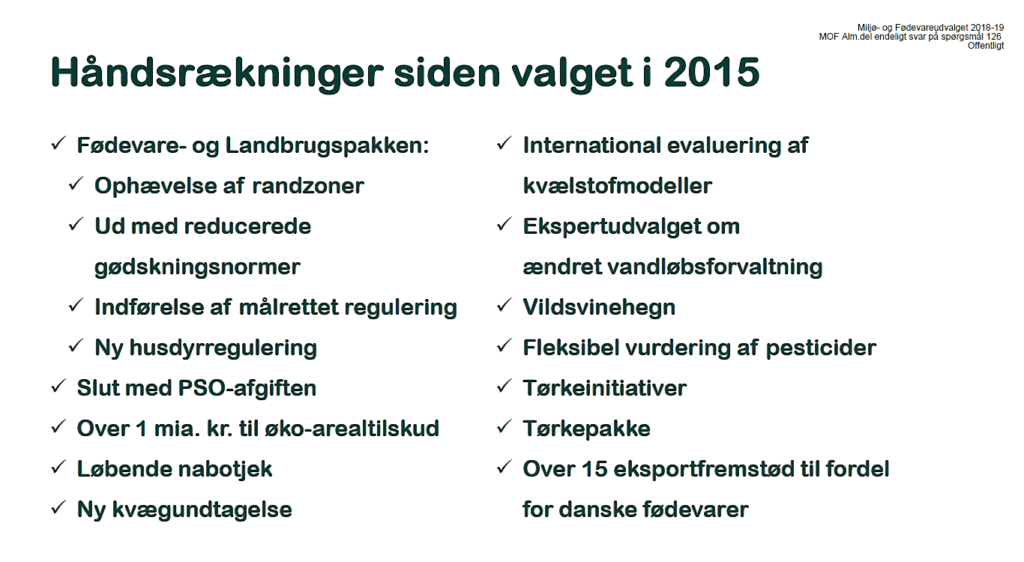 Miljø- og Fødevareudvalget 2018-19
MOF Alm.del endeligt svar på spørgsmål 126
Offentligt

Håndsrækninger siden valget i 2015

✓ Fødevare- og Landbrugspakken:
✓ Ophævelse af randzoner
✓ Ud med reducerede gødskningsnormer
✓ Indførelse af målrettet regulering
✓ Ny husdyrregulering
✓ Slut med PSO-afgiften
✓ Over 1 mia. kr. til øko-arealtilskud
✓ Løbende nabotjek
✓ Ny kvægundtagelse

✓ International evaluering af kvælstofmodeller
✓ Ekspertudvalget om ændret vandløbsforvaltning
✓ Vildsvinehegn
✓ Fleksibel vurdering af pesticider
✓ Tørkeinitiativer
✓ Tørkepakke
✓ Over 15 eksportfremstød til fordel for danske fødevarer